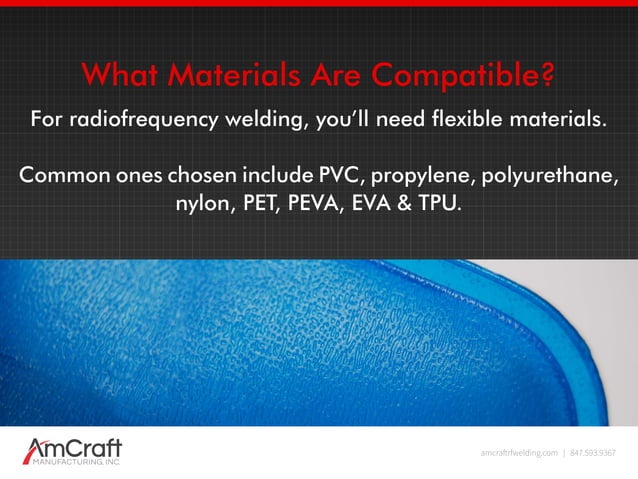 What Materials Are Compatible?

For radiofrequency welding, you'll need flexible materials.

Common ones chosen include PVC, propylene, polyurethane, nylon, PET, PEVA, EVA & TPU.

AmCraft
MANUFACTURING, INC.

amcraftrfwelding.com | 847.593.9367